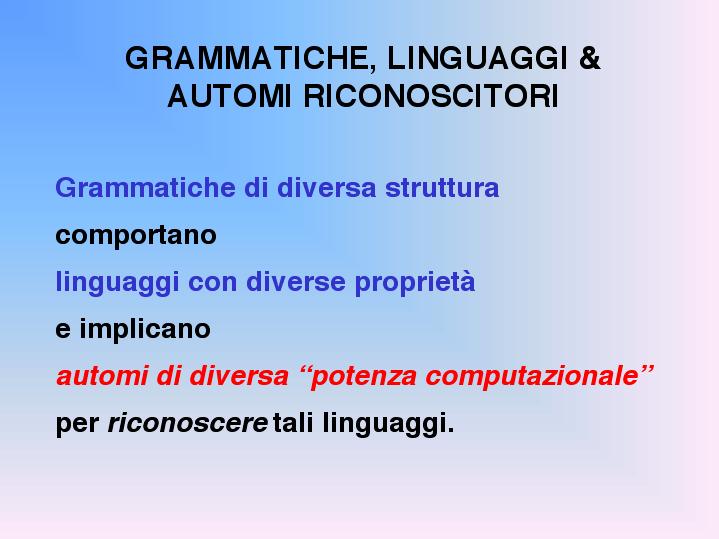 GRAMMATICHE, LINGUAGGI & AUTOMI RICONOSCITORI

Grammatiche di diversa struttura

comportano

linguaggi con diverse proprietà

e implicano

automi di diversa “potenza computazionale”

per riconoscere tali linguaggi.